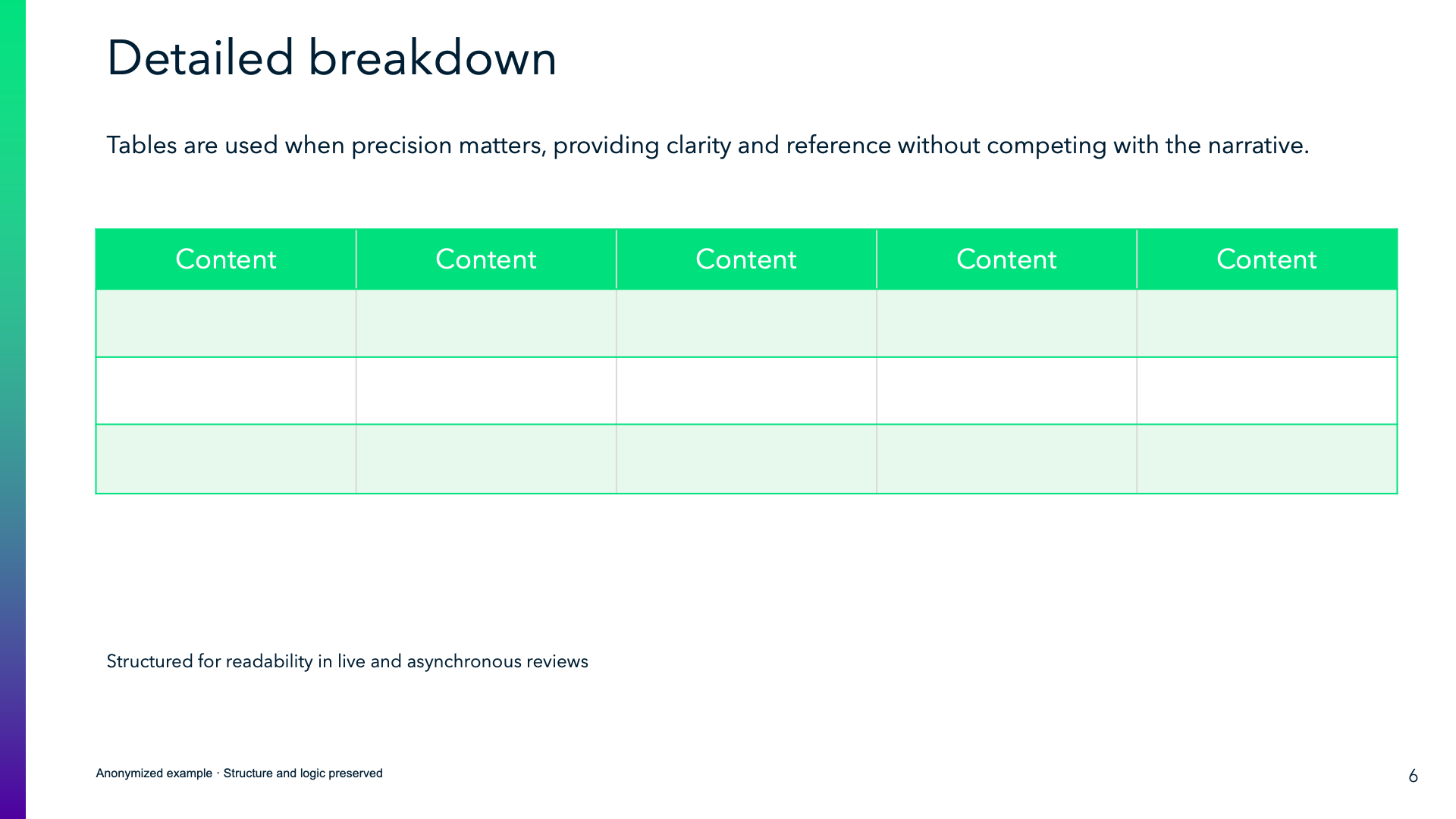 Detailed breakdown

Tables are used when precision matters, providing clarity and reference without competing with the narrative.

| Content | Content | Content | Content | Content |
|---|---|---|---|---|
| | | | | |
| | | | | |
| | | | | |

Structured for readability in live and asynchronous reviews

Anonymized example · Structure and logic preserved

6